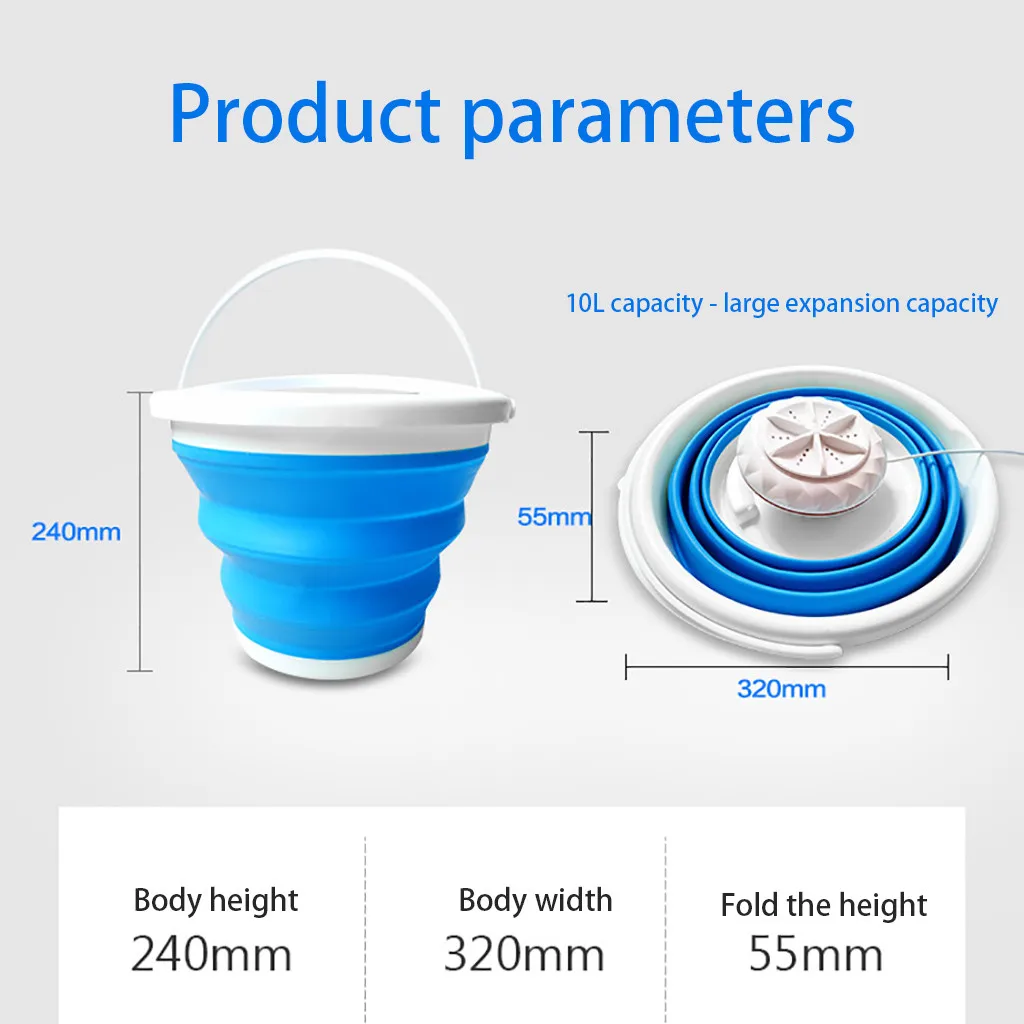 Product parameters

10L capacity - large expansion capacity

240mm

55mm

320mm

Body height
240mm

Body width
320mm

Fold the height
55mm